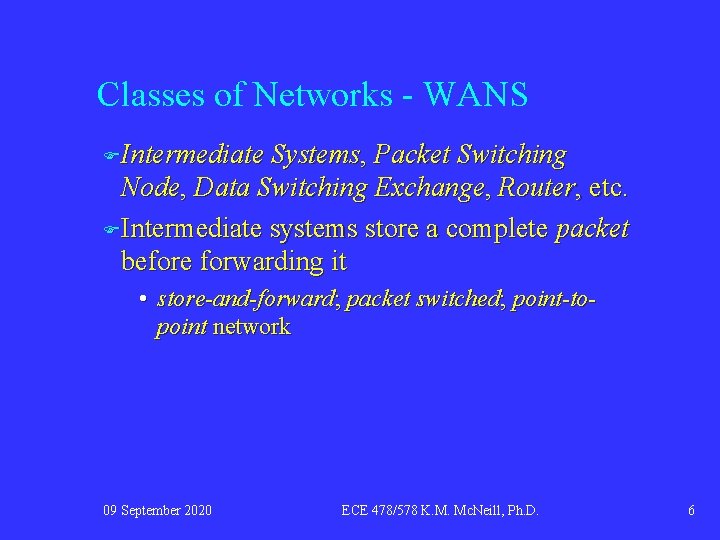 Classes of Networks - WANS

Intermediate Systems, Packet Switching Node, Data Switching Exchange, Router, etc.

Intermediate systems store a complete packet before forwarding it

• store-and-forward; packet switched; point-to-point network

09 September 2020

ECE 478/578 K.M. McNeill, Ph.D.

6